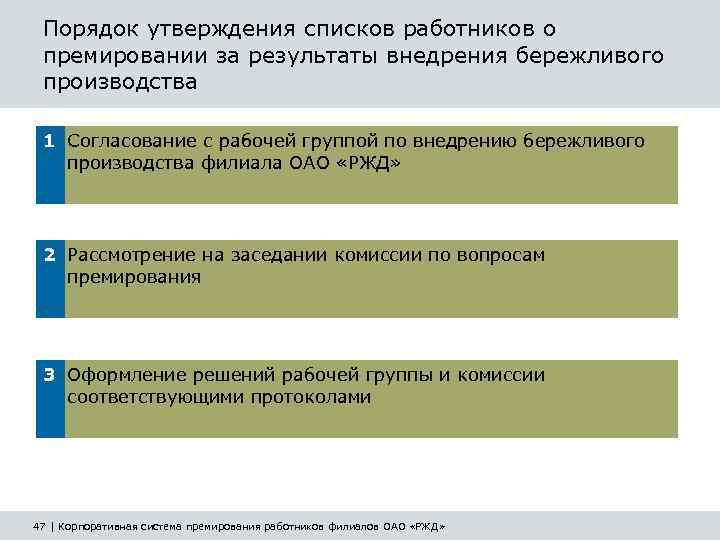 Порядок утверждения списков работников о премировании за результаты внедрения бережливого производства

1 Согласование с рабочей группой по внедрению бережливого производства филиала ОАО «РЖД»

2 Рассмотрение на заседании комиссии по вопросам премирования

3 Оформление решений рабочей группы и комиссии соответствующими протоколами

47 | Корпоративная система премирования работников филиалов ОАО «РЖД»